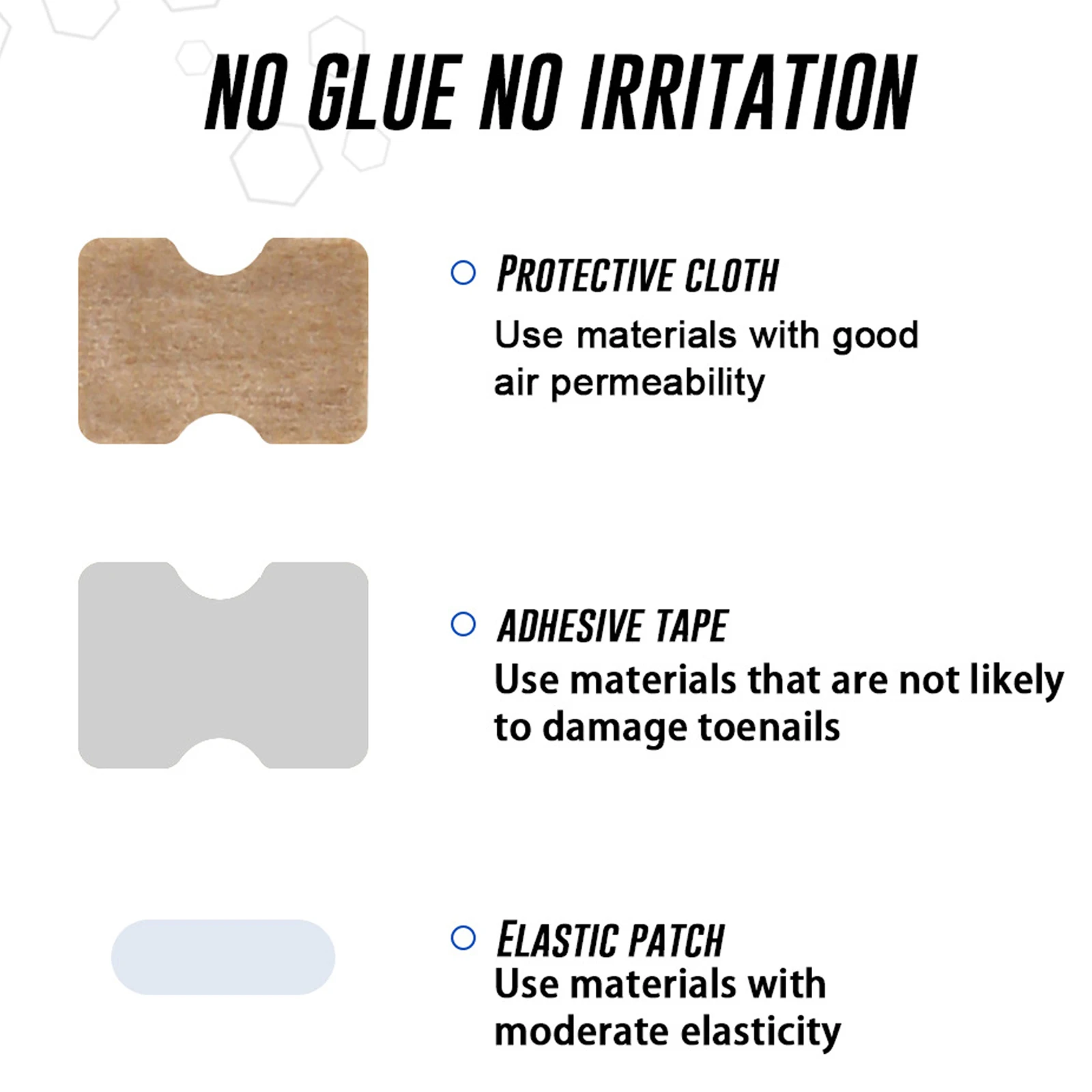 NO GLUE NO IRRITATION

PROTECTIVE CLOTH
Use materials with good air permeability

ADHESIVE TAPE
Use materials that are not likely to damage toenails

ELASTIC PATCH
Use materials with moderate elasticity